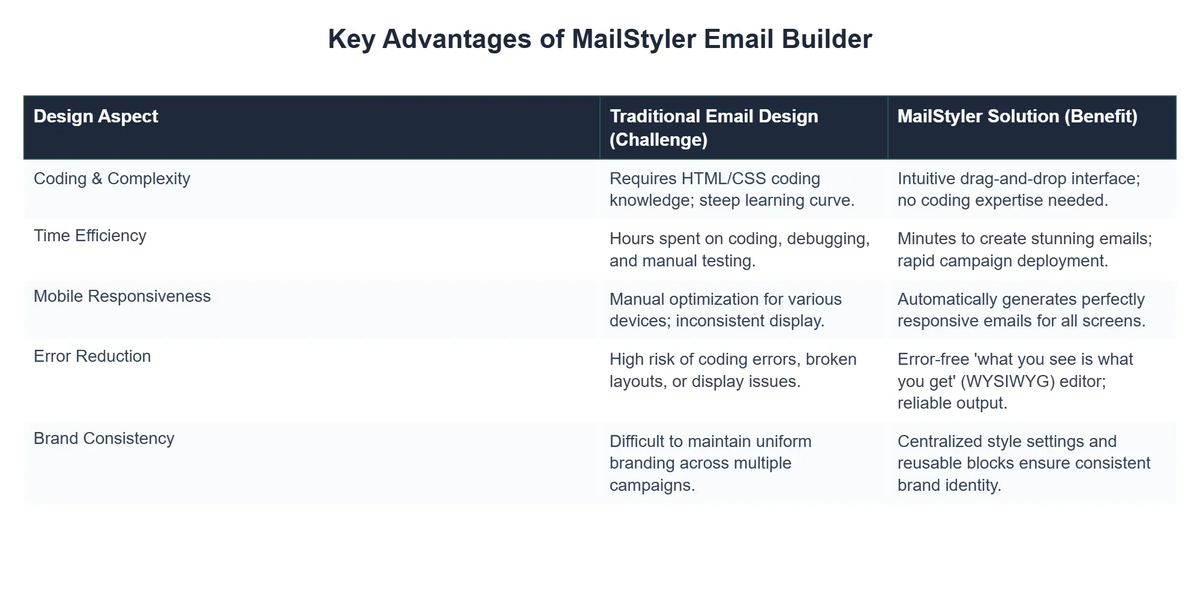 Key Advantages of MailStyler Email Builder

| Design Aspect | Traditional Email Design (Challenge) | MailStyler Solution (Benefit) |
|---|---|---|
| Coding & Complexity | Requires HTML/CSS coding knowledge; steep learning curve. | Intuitive drag-and-drop interface; no coding expertise needed. |
| Time Efficiency | Hours spent on coding, debugging, and manual testing. | Minutes to create stunning emails; rapid campaign deployment. |
| Mobile Responsiveness | Manual optimization for various devices; inconsistent display. | Automatically generates perfectly responsive emails for all screens. |
| Error Reduction | High risk of coding errors, broken layouts, or display issues. | Error-free 'what you see is what you get' (WYSIWYG) editor; reliable output. |
| Brand Consistency | Difficult to maintain uniform branding across multiple campaigns. | Centralized style settings and reusable blocks ensure consistent brand identity. |